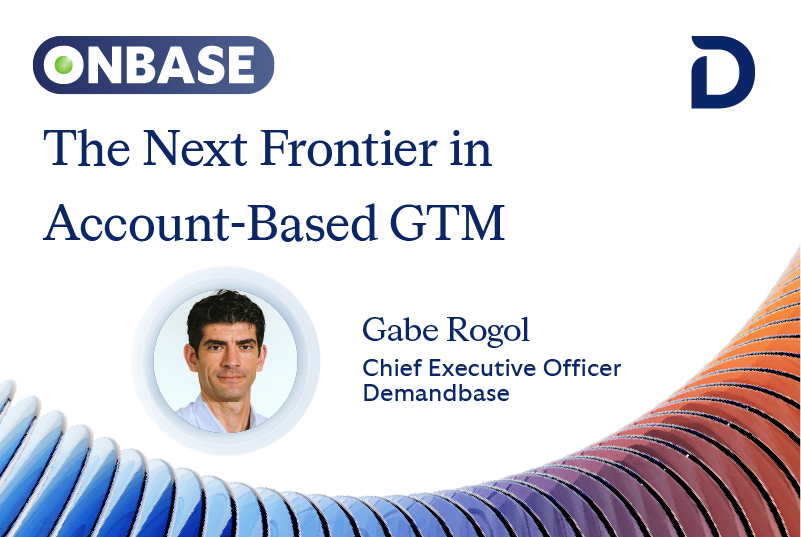 ONBASE

D

The Next Frontier in Account-Based GTM

Gabe Rogol
Chief Executive Officer
Demandbase